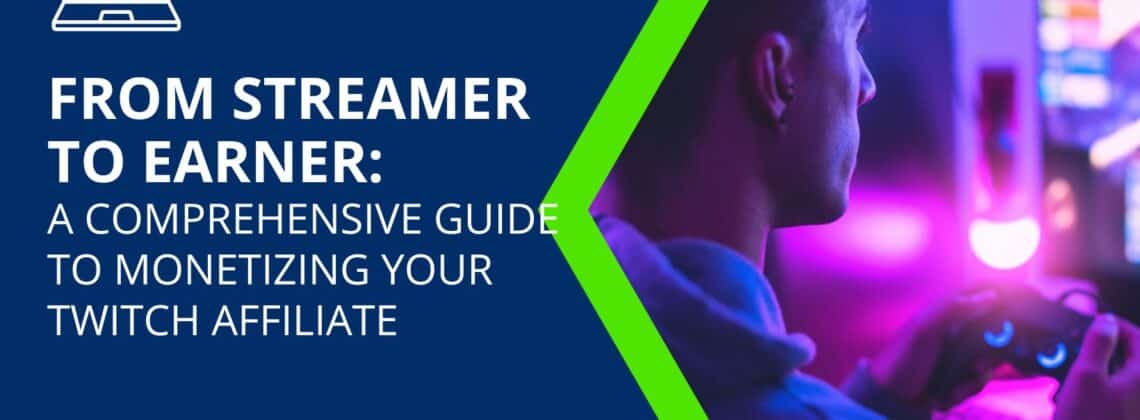 FROM STREAMER TO EARNER:
A COMPREHENSIVE GUIDE TO MONETIZING YOUR TWITCH AFFILIATE